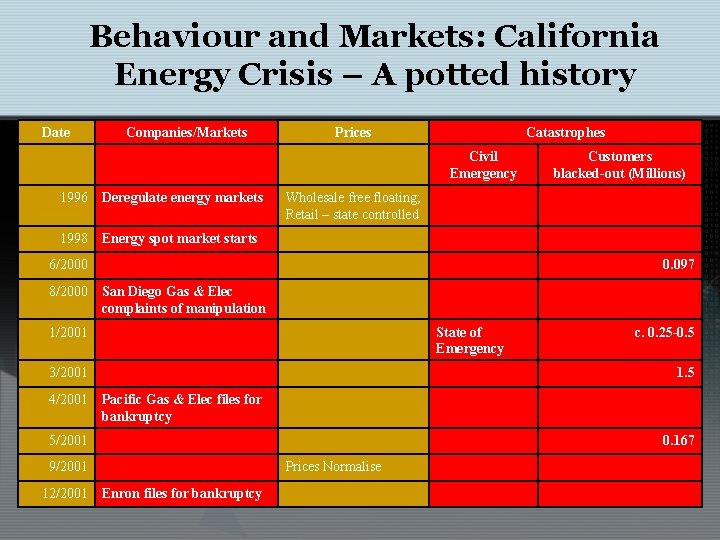 Behaviour and Markets: California Energy Crisis – A potted history

| Date | Companies/Markets | Prices | Catastrophes | |
|---|---|---|---|---|
| | | | Civil Emergency | Customers blacked-out (Millions) |
| 1996 | Deregulate energy markets | Wholesale free floating; Retail – state controlled | | |
| 1998 | Energy spot market starts | | | |
| 6/2000 | | | | 0.097 |
| 8/2000 | San Diego Gas & Elec complaints of manipulation | | | |
| 1/2001 | | | State of Emergency | c. 0.25-0.5 |
| 3/2001 | | | | 1.5 |
| 4/2001 | Pacific Gas & Elec files for bankruptcy | | | |
| 5/2001 | | | | 0.167 |
| 9/2001 | | Prices Normalise | | |
| 12/2001 | Enron files for bankruptcy | | | |